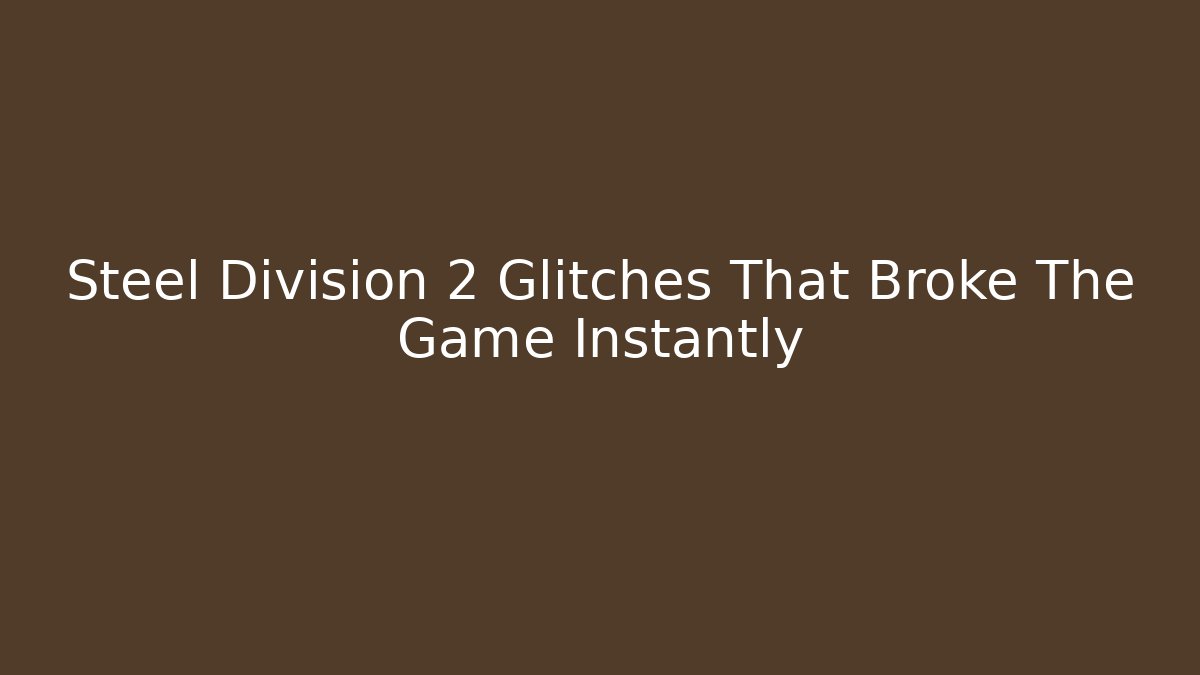 Steel Division 2 Glitches That Broke The Game Instantly